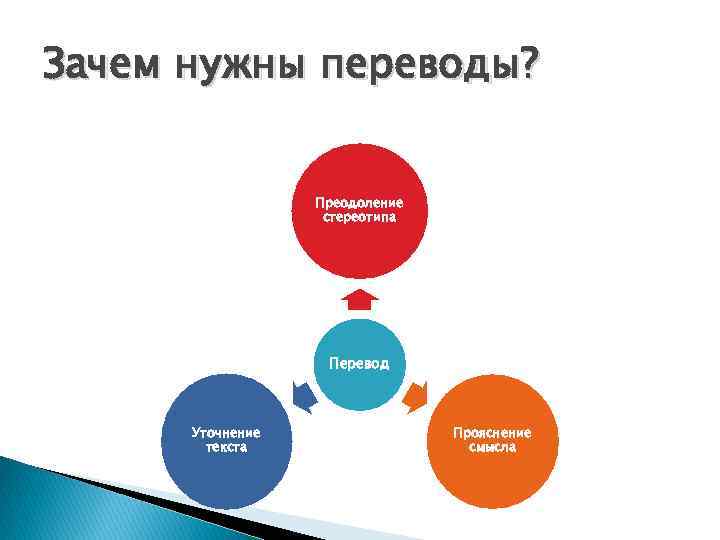 Зачем нужны переводы?

Преодоление стереотипа

Перевод

Уточнение текста

Прояснение смысла